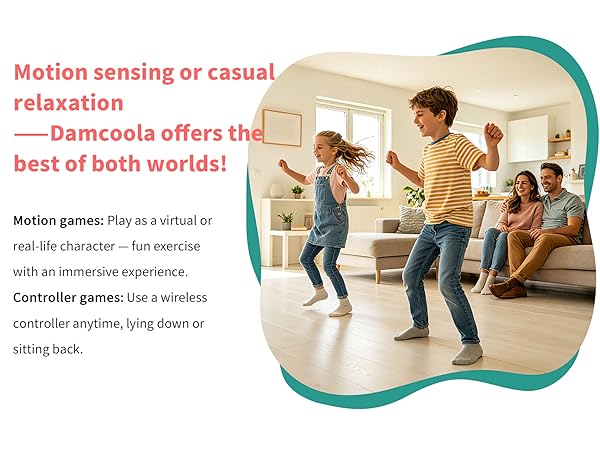 Motion sensing or casual relaxation
——Damcoola offers the best of both worlds!

Motion games: Play as a virtual or real-life character — fun exercise with an immersive experience.
Controller games: Use a wireless controller anytime, lying down or sitting back.